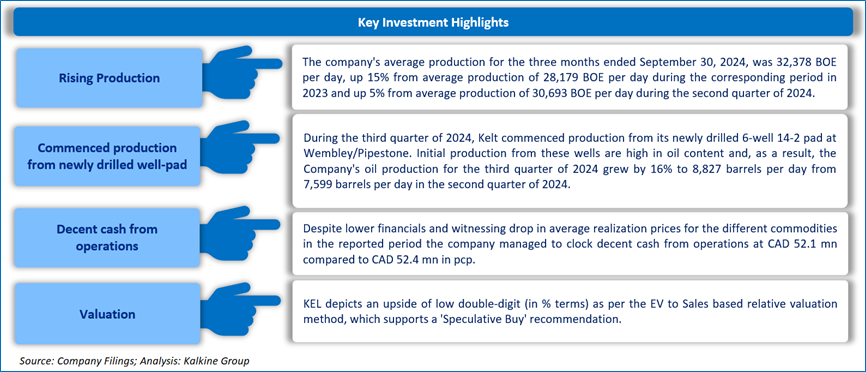 Key Investment Highlights

Rising Production

The company's average production for the three months ended September 30, 2024, was 32,378 BOE per day, up 15% from average production of 28,179 BOE per day during the corresponding period in 2023 and up 5% from average production of 30,693 BOE per day during the second quarter of 2024.

Commenced production from newly drilled well-pad

During the third quarter of 2024, Kelt commenced production from its newly drilled 6-well 14-2 pad at Wembley/Pipestone. Initial production from these wells are high in oil content and, as a result, the Company's oil production for the third quarter of 2024 grew by 16% to 8,827 barrels per day from 7,599 barrels per day in the second quarter of 2024.

Decent cash from operations

Despite lower financials and witnessing drop in average realization prices for the different commodities in the reported period the company managed to clock decent cash from operations at CAD 52.1 mn compared to CAD 52.4 mn in pcp.

Valuation

KEL depicts an upside of low double-digit (in % terms) as per the EV to Sales based relative valuation method, which supports a 'Speculative Buy' recommendation.

Source: Company Filings; Analysis: Kalkine Group